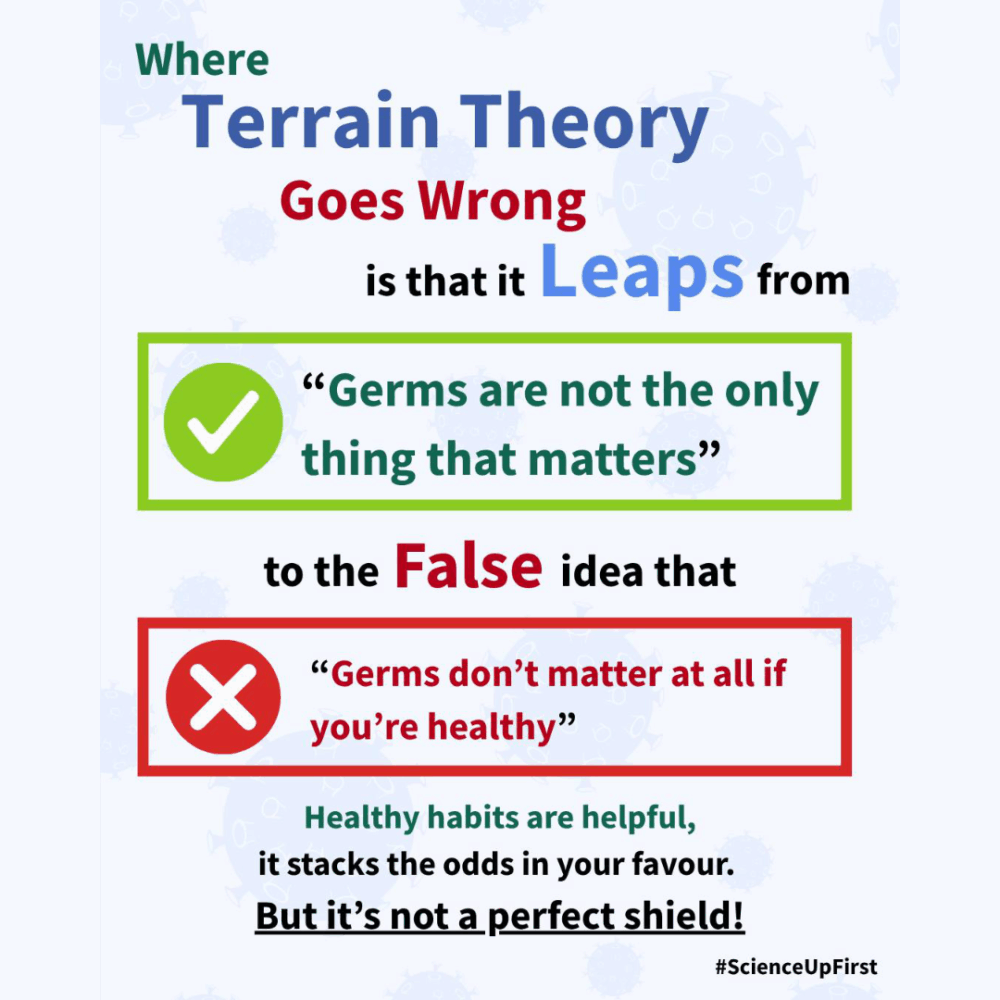 Where Terrain Theory Goes Wrong is that it Leaps from

“Germs are not the only thing that matters”

to the False idea that

“Germs don’t matter at all if you’re healthy”

Healthy habits are helpful, it stacks the odds in your favour.

But it’s not a perfect shield!

#ScienceUpFirst